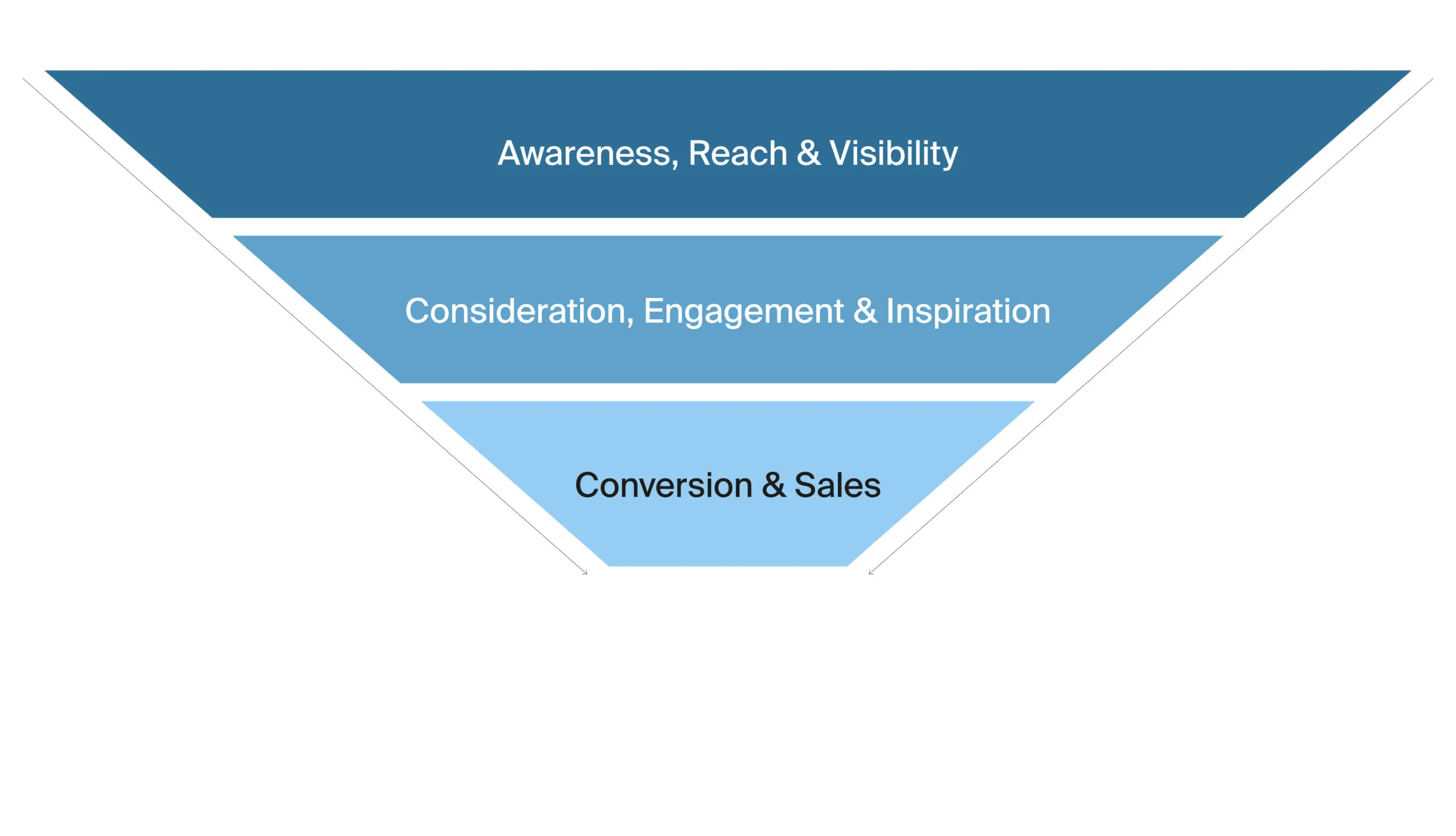 Awareness, Reach & Visibility

Consideration, Engagement & Inspiration

Conversion & Sales